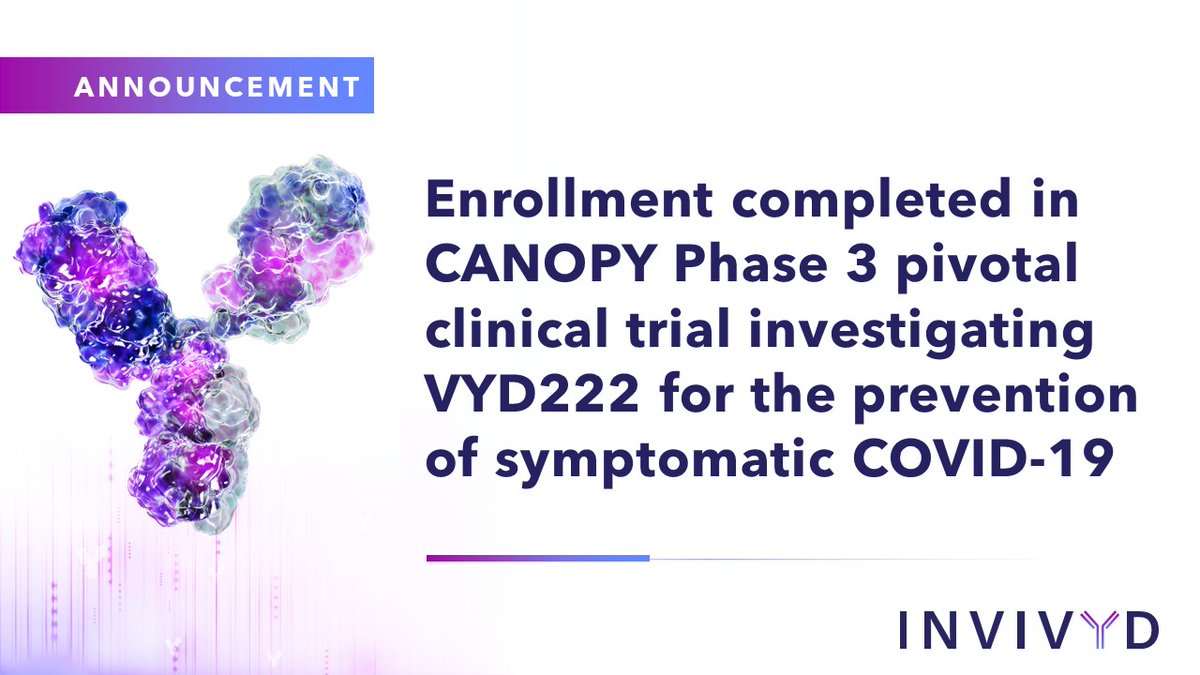 ANNOUNCEMENT

Enrollment completed in CANOPY Phase 3 pivotal clinical trial investigating VYD222 for the prevention of symptomatic COVID-19

INVIVYD